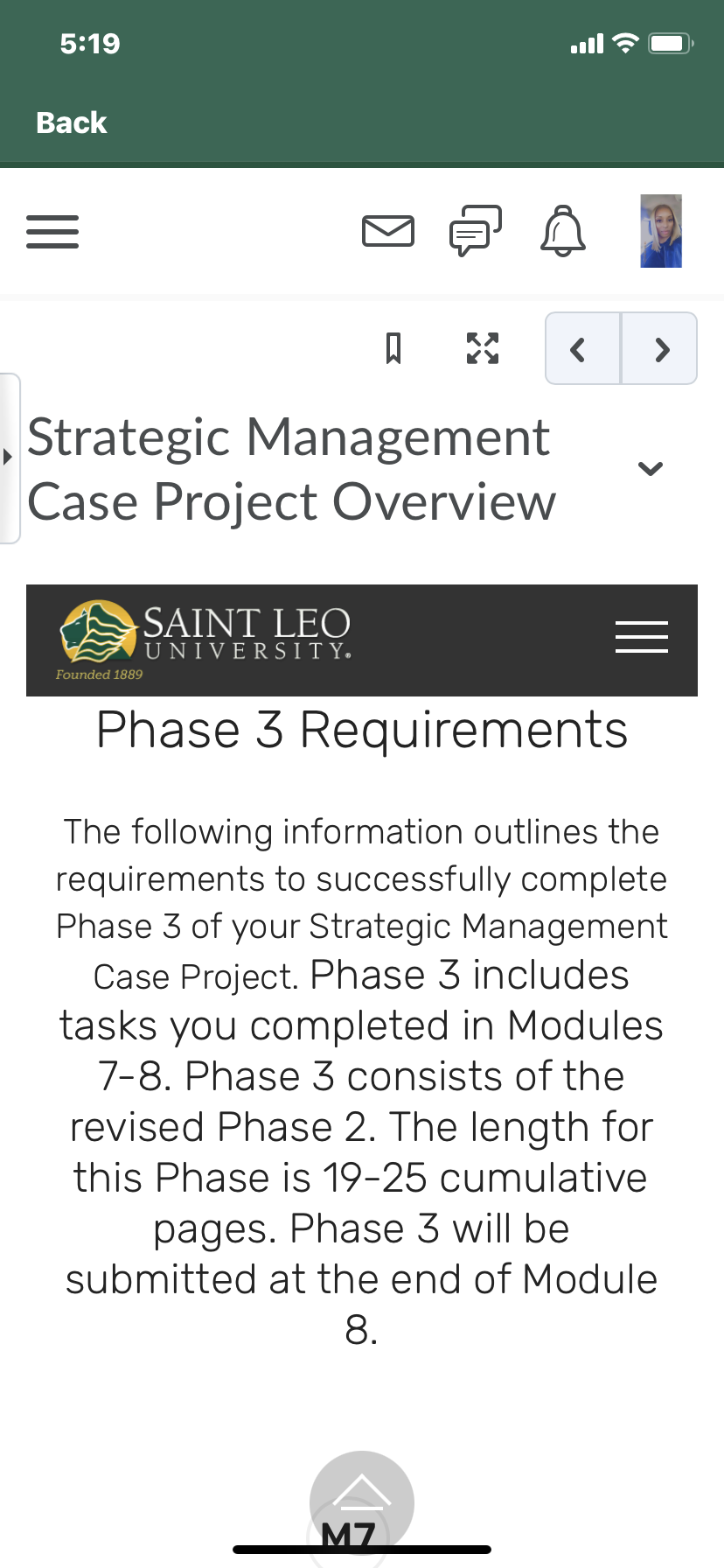 5:19

Back

Strategic Management Case Project Overview

SAINT LEO UNIVERSITY.
Founded 1889

Phase 3 Requirements

The following information outlines the requirements to successfully complete Phase 3 of your Strategic Management Case Project. Phase 3 includes tasks you completed in Modules 7-8. Phase 3 consists of the revised Phase 2. The length for this Phase is 19-25 cumulative pages. Phase 3 will be submitted at the end of Module 8.

M7